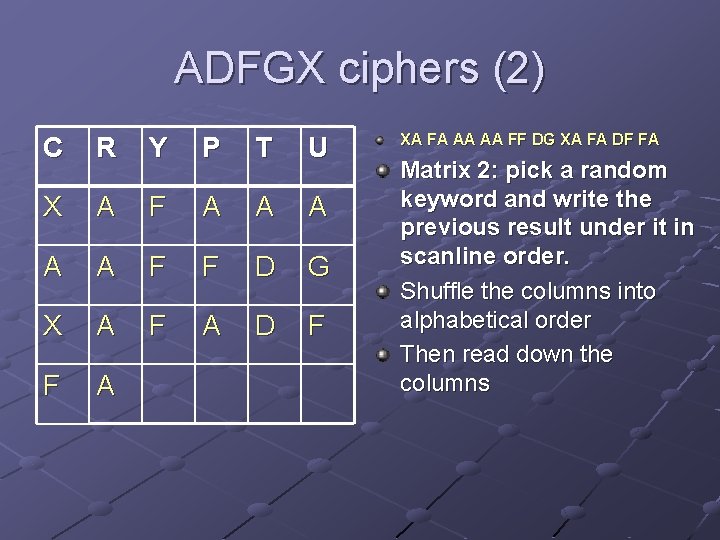 ADFGX ciphers (2)

| C | R | Y | P | T | U |
|---|---|---|---|---|---|
| X | A | F | A | A | A |
| A | A | F | F | D | G |
| X | A | F | A | D | F |
| F | A | | | | |

XA FA AA AA FF DG XA FA DF FA

Matrix 2: pick a random keyword and write the previous result under it in scanline order.

Shuffle the columns into alphabetical order

Then read down the columns